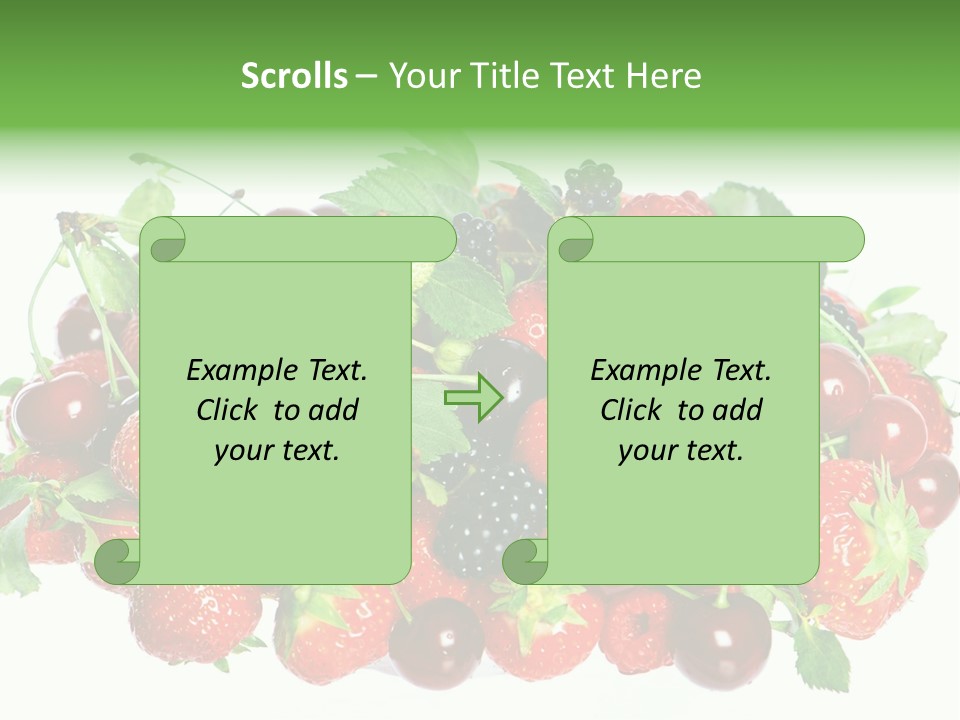 Scrolls – Your Title Text Here

Example Text. Click to add your text.

Example Text. Click to add your text.